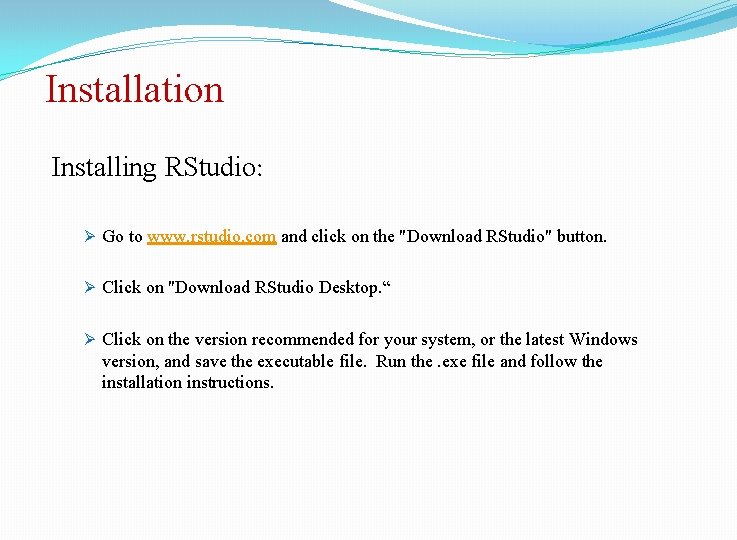 Installation

Installing RStudio:

➢ Go to www.rstudio.com and click on the "Download RStudio" button.

➢ Click on "Download RStudio Desktop.“

➢ Click on the version recommended for your system, or the latest Windows version, and save the executable file. Run the .exe file and follow the installation instructions.